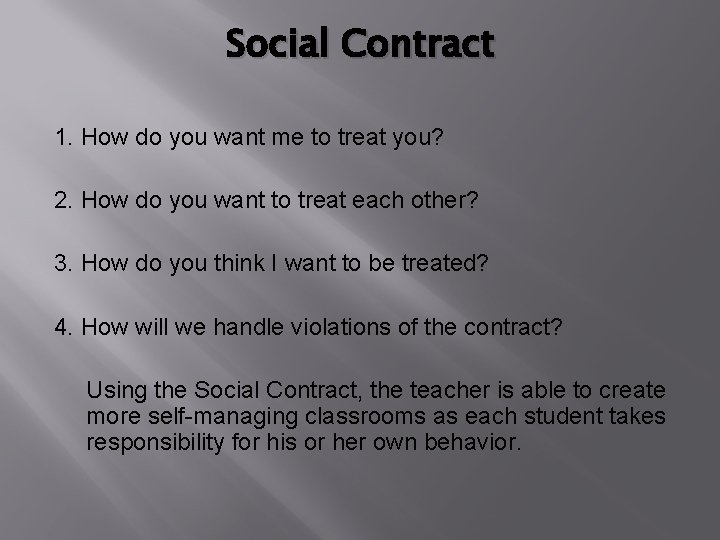 Social Contract

1. How do you want me to treat you?

2. How do you want to treat each other?

3. How do you think I want to be treated?

4. How will we handle violations of the contract?

Using the Social Contract, the teacher is able to create more self-managing classrooms as each student takes responsibility for his or her own behavior.